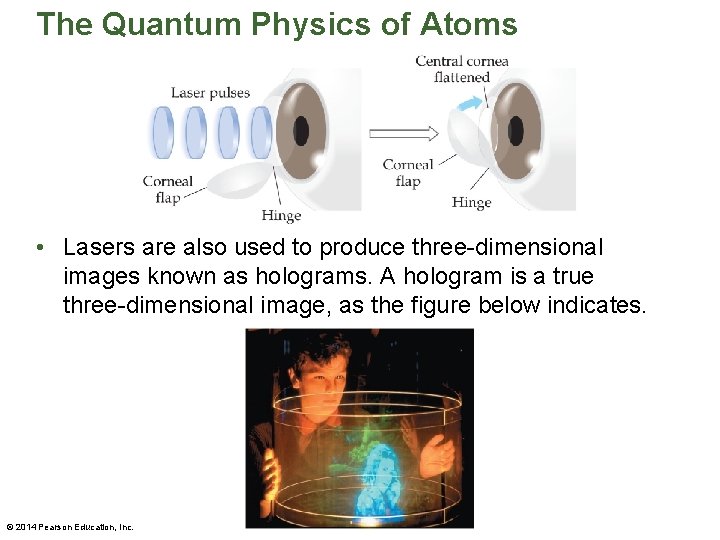 The Quantum Physics of Atoms

Laser pulses

Corneal flap

Hinge

Central cornea flattened

Corneal flap

Hinge

• Lasers are also used to produce three-dimensional images known as holograms. A hologram is a true three-dimensional image, as the figure below indicates.

© 2014 Pearson Education, Inc.